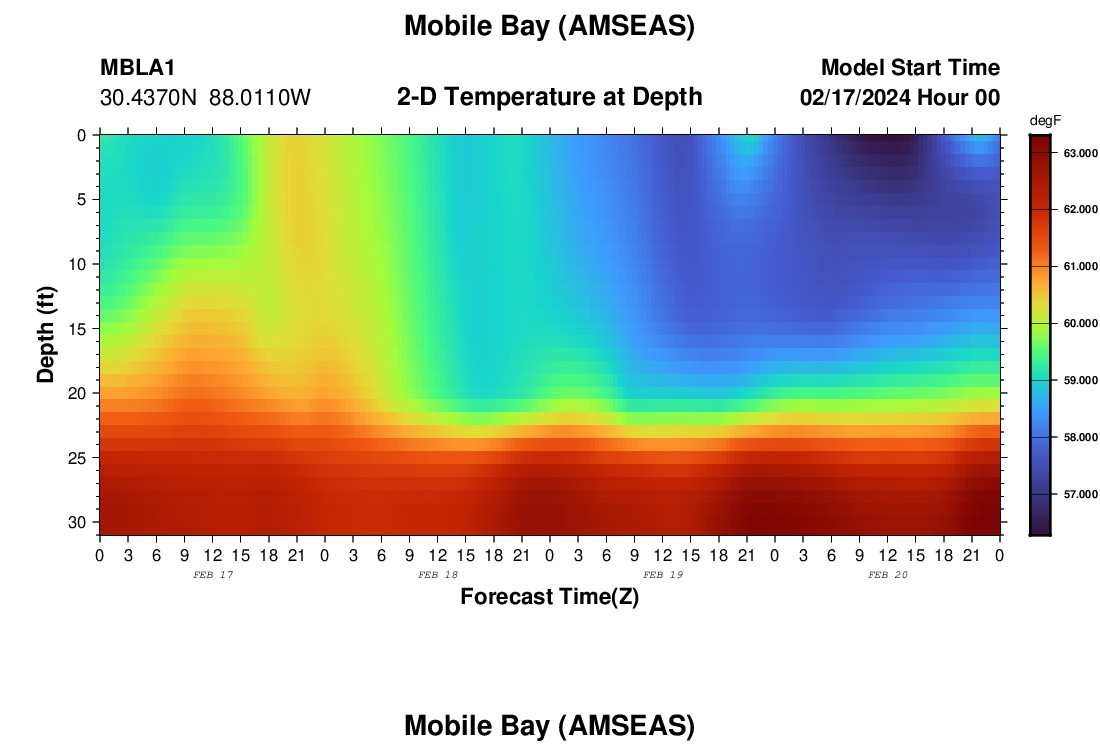 Mobile Bay (AMSEAS)

MBLA1
30.4370N 88.0110W

2-D Temperature at Depth

Model Start Time
02/17/2024 Hour 00

degF
63.000
62.000
61.000
60.000
59.000
58.000
57.000

Depth (ft)
0
5
10
15
20
25
30

0 3 6 9 12 15 18 21 0 3 6 9 12 15 18 21 0 3 6 9 12 15 18 21 0 3 6 9 12 15 18 21 0
FEB 17
FEB 18
FEB 19
FEB 20

Forecast Time(Z)

Mobile Bay (AMSEAS)